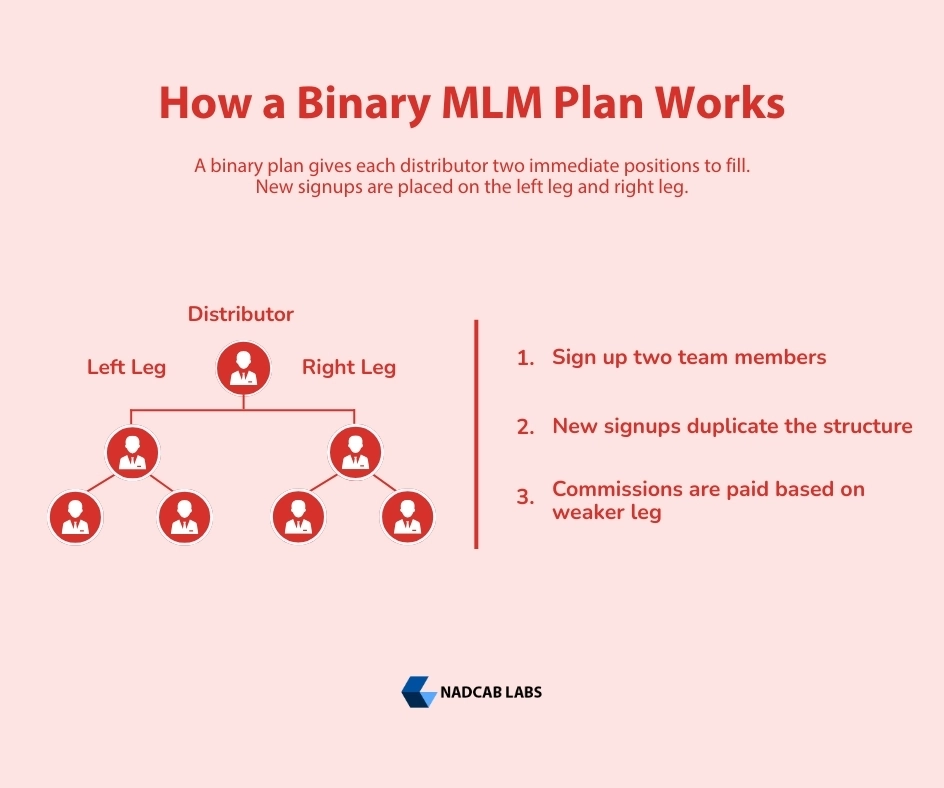 How a Binary MLM Plan Works

A binary plan gives each distributor two immediate positions to fill. New signups are placed on the left leg and right leg.

Distributor

Left Leg

Right Leg

1. Sign up two team members

2. New signups duplicate the structure

3. Commissions are paid based on weaker leg

NADCAB LABS